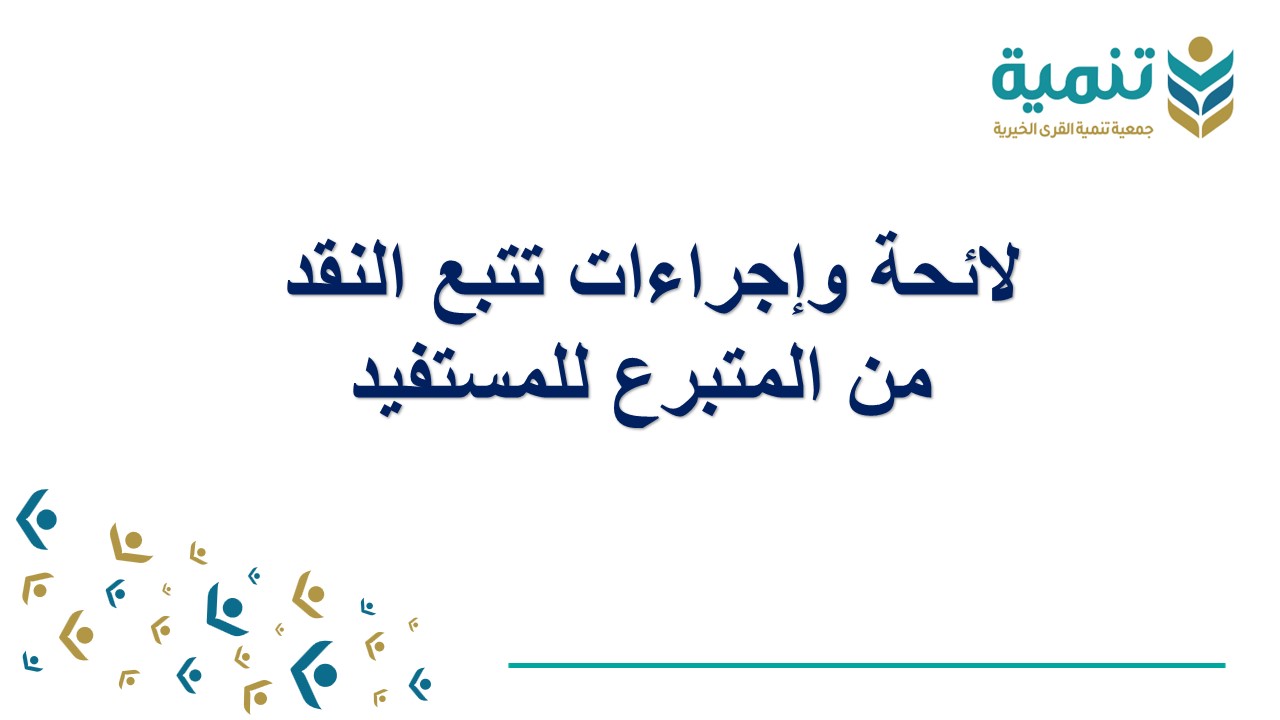 تنمية
جمعية تنمية القرى الخيرية

لائحة وإجراءات تتبع النقد من المتبرع للمستفيد